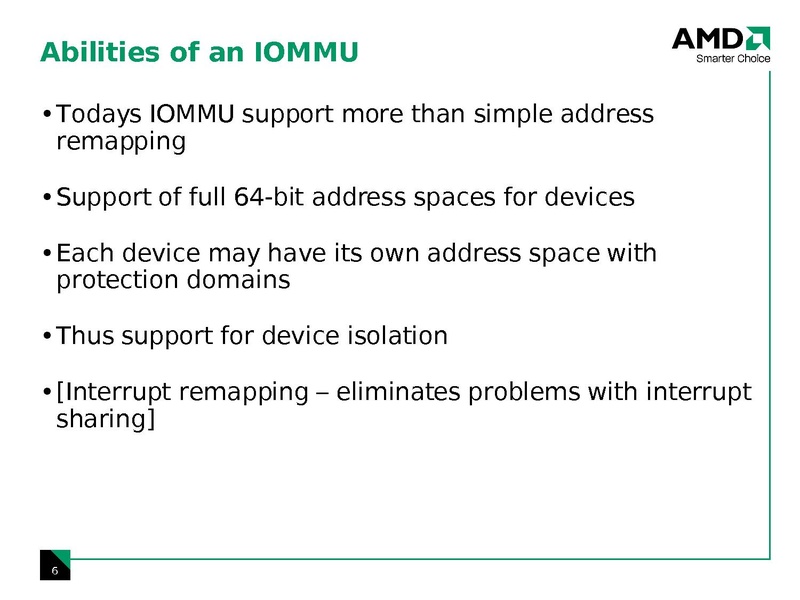 Abilities of an IOMMU

AMD
Smarter Choice

• Todays IOMMU support more than simple address remapping

• Support of full 64-bit address spaces for devices

• Each device may have its own address space with protection domains

• Thus support for device isolation

• [Interrupt remapping – eliminates problems with interrupt sharing]

6